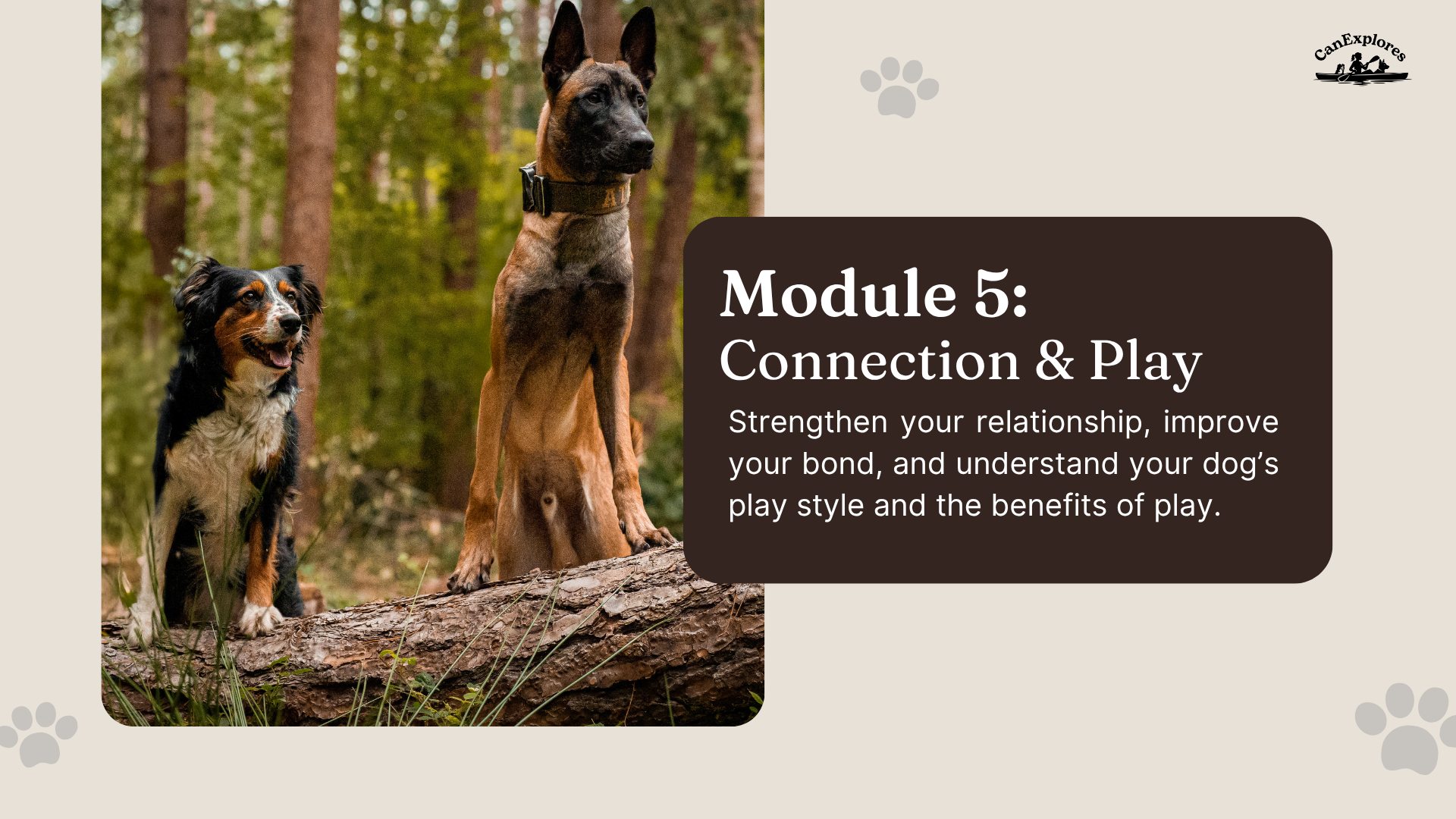 CanExplores

Module 5:
Connection & Play

Strengthen your relationship, improve your bond, and understand your dog's play style and the benefits of play.